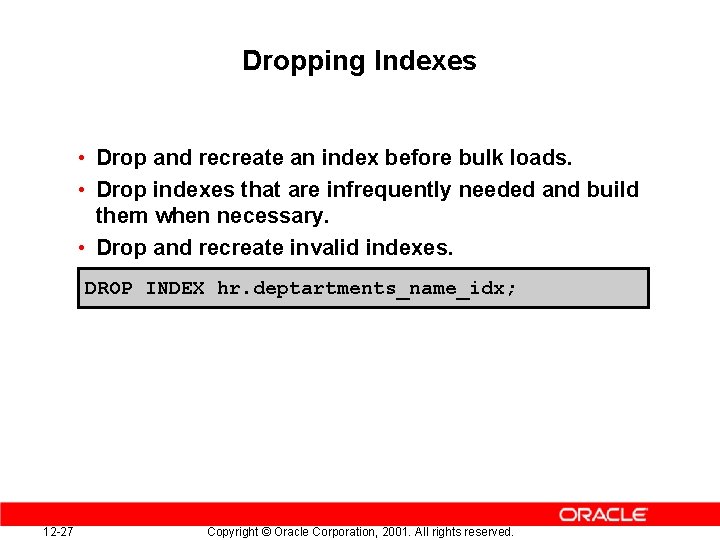 Dropping Indexes

• Drop and recreate an index before bulk loads.
• Drop indexes that are infrequently needed and build them when necessary.
• Drop and recreate invalid indexes.

DROP INDEX hr.deptartments_name_idx;

ORACLE

12-27 Copyright © Oracle Corporation, 2001. All rights reserved.